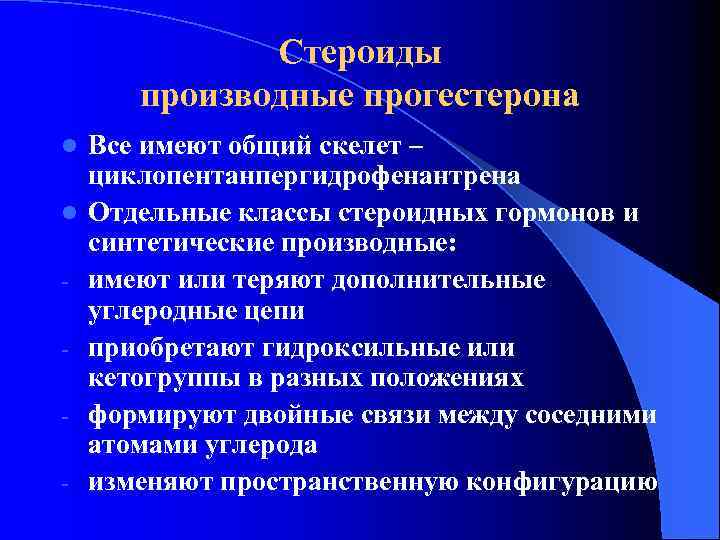 Стероиды
производные прогестерона

- Все имеют общий скелет – циклопентанпергидрофенантрена
- Отдельные классы стероидных гормонов и синтетические производные:
- имеют или теряют дополнительные углеродные цепи
- приобретают гидроксильные или кетогруппы в разных положениях
- формируют двойные связи между соседними атомами углерода
- изменяют пространственную конфигурацию